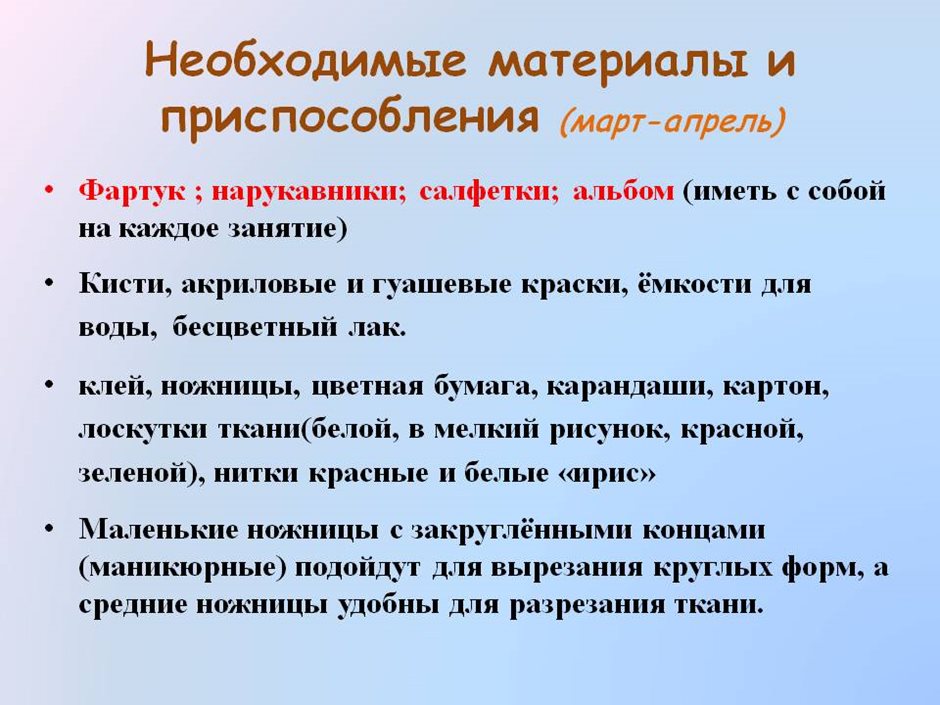 Необходимые материалы и приспособления (март-апрель)

• Фартук ; нарукавники; салфетки; альбом (иметь с собой на каждое занятие)

• Кисти, акриловые и гуашевые краски, ёмкости для воды, бесцветный лак.

• клей, ножницы, цветная бумага, карандаши, картон, лоскутки ткани(белой, в мелкий рисунок, красной, зеленой), нитки красные и белые «ирис»

• Маленькие ножницы с закруглёнными концами (маникюрные) подойдут для вырезания круглых форм, а средние ножницы удобны для разрезания ткани.